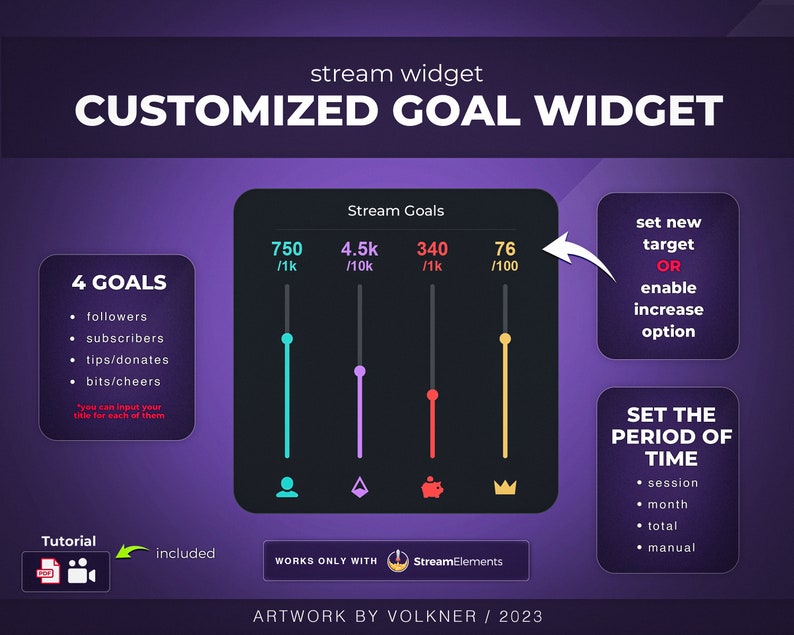 stream widget
CUSTOMIZED GOAL WIDGET

4 GOALS
• followers
• subscribers
• tips/donates
• bits/cheers
*you can input your title for each of them

Stream Goals
750 /1k
4.5k /10k
340 /1k
76 /100

set new target
OR
enable increase option

SET THE PERIOD OF TIME
• session
• month
• total
• manual

Tutorial
PDF
included

WORKS ONLY WITH StreamElements

ARTWORK BY VOLKNER / 2023